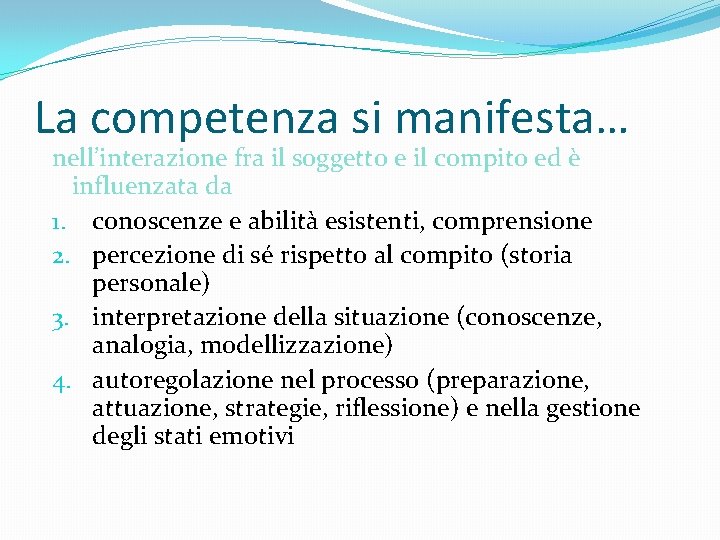 La competenza si manifesta…

nell'interazione fra il soggetto e il compito ed è influenzata da

1. conoscenze e abilità esistenti, comprensione
2. percezione di sé rispetto al compito (storia personale)
3. interpretazione della situazione (conoscenze, analogia, modellizzazione)
4. autoregolazione nel processo (preparazione, attuazione, strategie, riflessione) e nella gestione degli stati emotivi